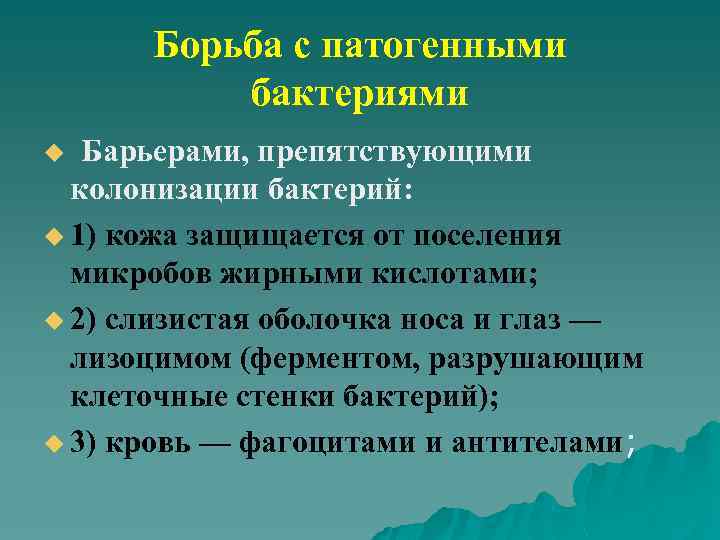 Борьба с патогенными бактериями

Барьерами, препятствующими колонизации бактерий:

1) кожа защищается от поселения микробов жирными кислотами;

2) слизистая оболочка носа и глаз — лизоцимом (ферментом, разрушающим клеточные стенки бактерий);

3) кровь — фагоцитами и антителами;